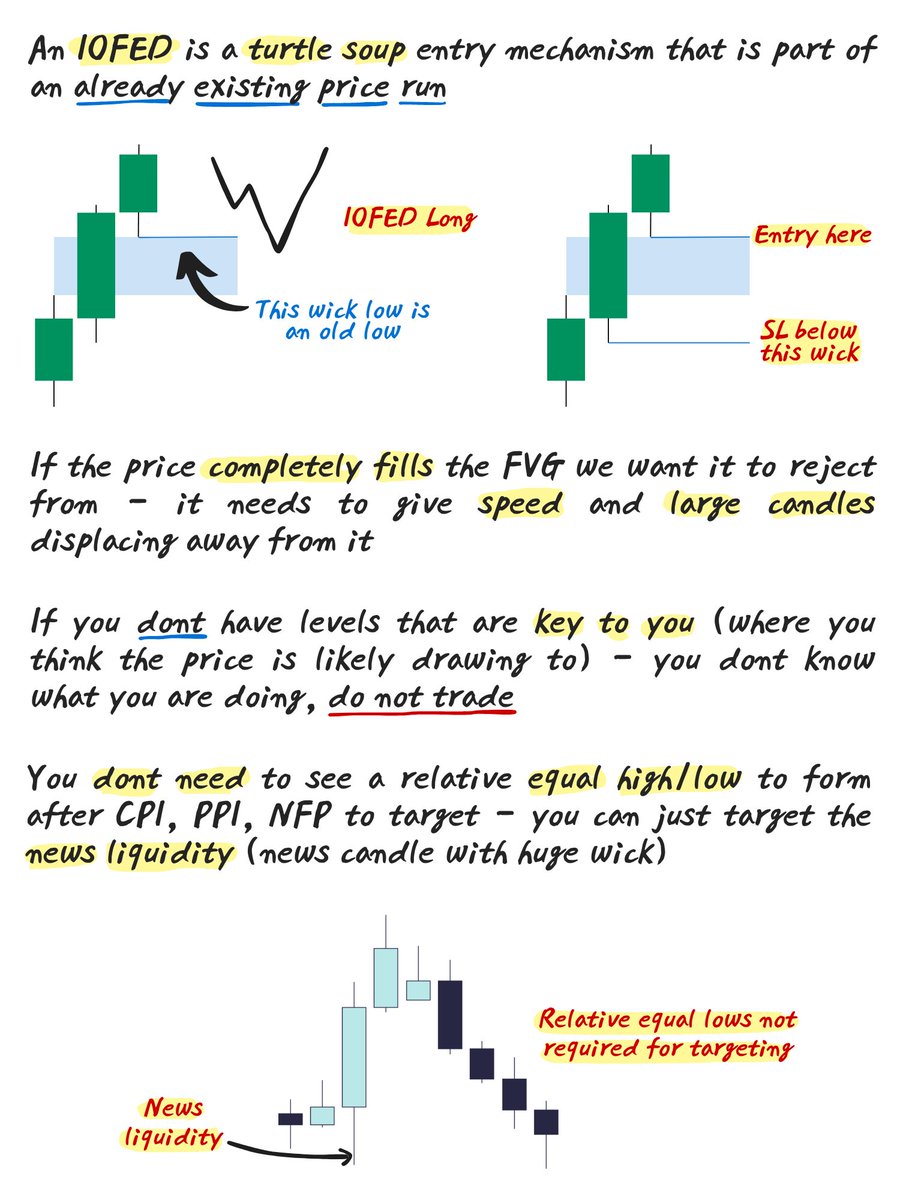 An IOFED is a turtle soup entry mechanism that is part of an already existing price run

IOFED Long

This wick low is an old low

Entry here

SL below this wick

If the price completely fills the FVG we want it to reject from - it needs to give speed and large candles displacing away from it

If you dont have levels that are key to you (where you think the price is likely drawing to) - you dont know what you are doing, do not trade

You dont need to see a relative equal high/low to form after CPI, PPI, NFP to target - you can just target the news liquidity (news candle with huge wick)

Relative equal lows not required for targeting

News liquidity